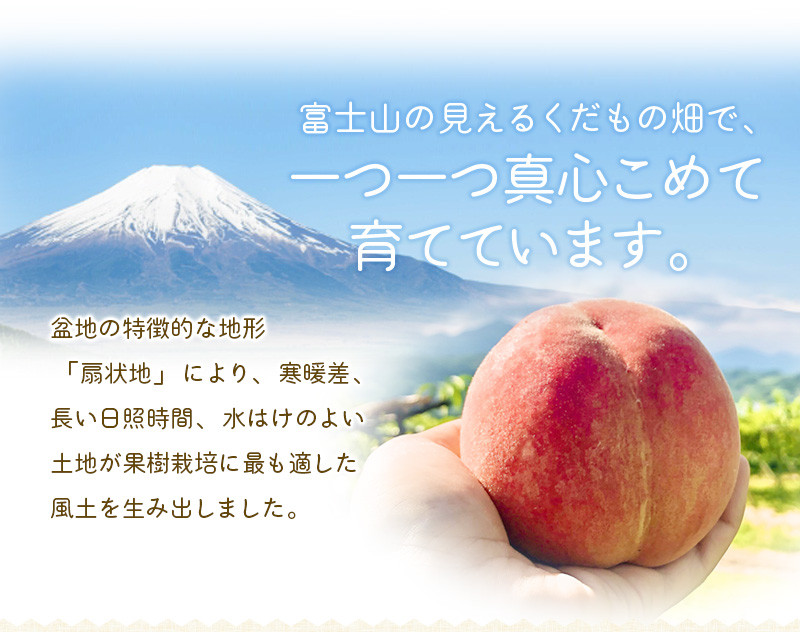 富士山の見えるくだもの畑で、
一つ一つ真心こめて
育てています。

盆地の特徴的な地形「扇状地」により、寒暖差、長い日照時間、水はけのよい土地が果樹栽培に最も適した風土を生み出しました。